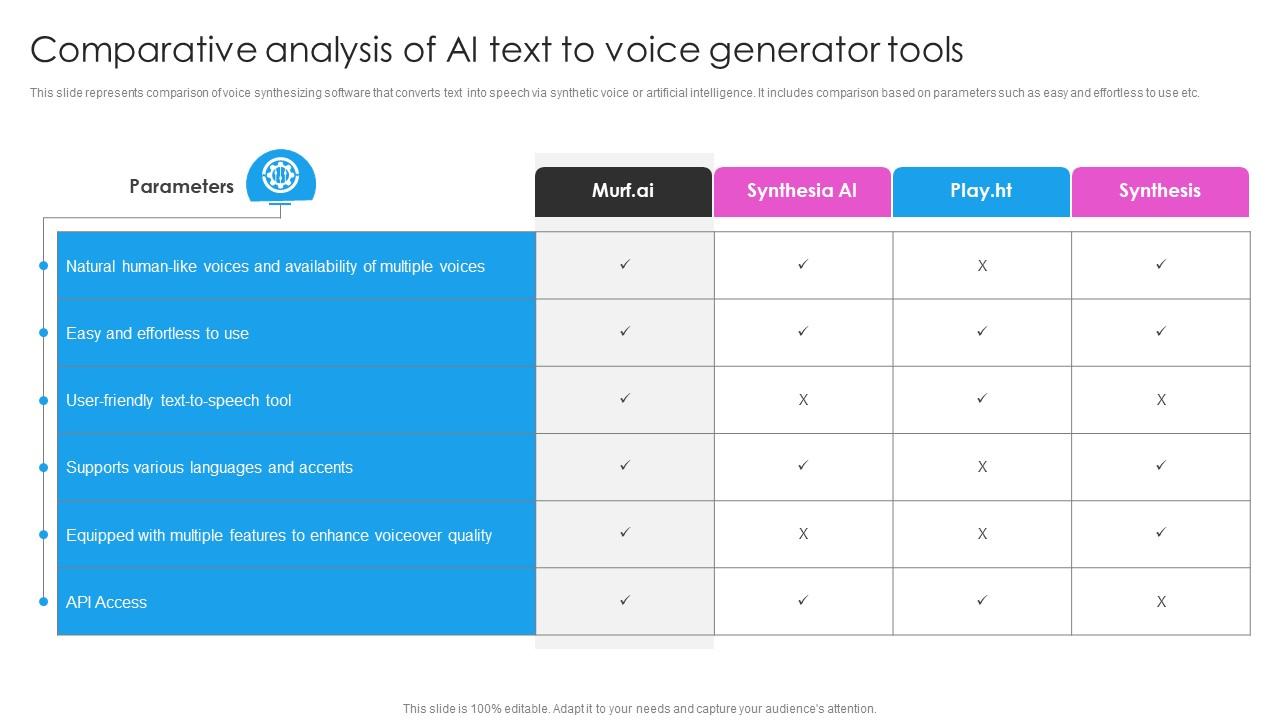 Comparative analysis of AI text to voice generator tools

This slide represents comparison of voice synthesizing software that converts text into speech via synthetic voice or artificial intelligence. It includes comparison based on parameters such as easy and effortless to use etc.

| Parameters | Murf.ai | Synthesia AI | Play.ht | Synthesis |
|---|---|---|---|---|
| Natural human-like voices and availability of multiple voices | ✓ | ✓ | X | ✓ |
| Easy and effortless to use | ✓ | ✓ | ✓ | ✓ |
| User-friendly text-to-speech tool | ✓ | X | ✓ | X |
| Supports various languages and accents | ✓ | ✓ | X | ✓ |
| Equipped with multiple features to enhance voiceover quality | ✓ | X | X | ✓ |
| API Access | ✓ | ✓ | ✓ | X |

This slide is 100% editable. Adapt it to your needs and capture your audience's attention.